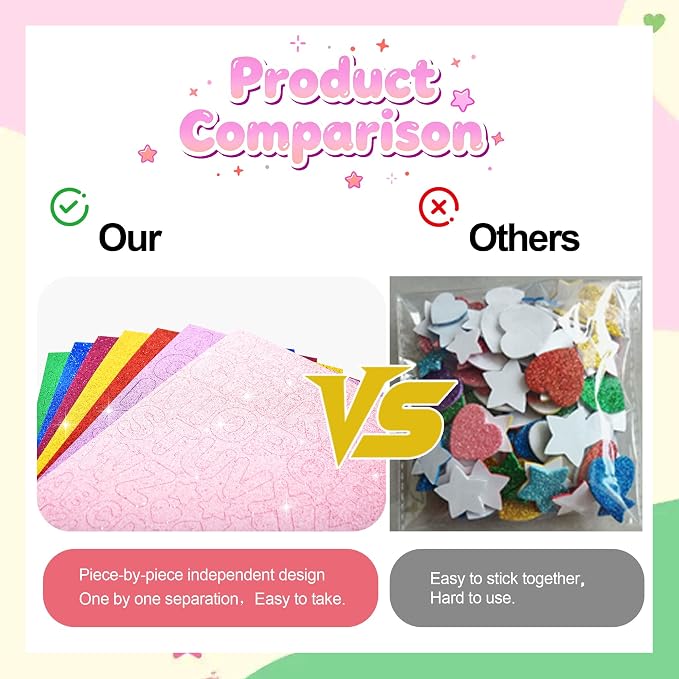 Product Comparison

Our

Others

VS

Piece-by-piece independent design
One by one separation，Easy to take.

Easy to stick together,
Hard to use.